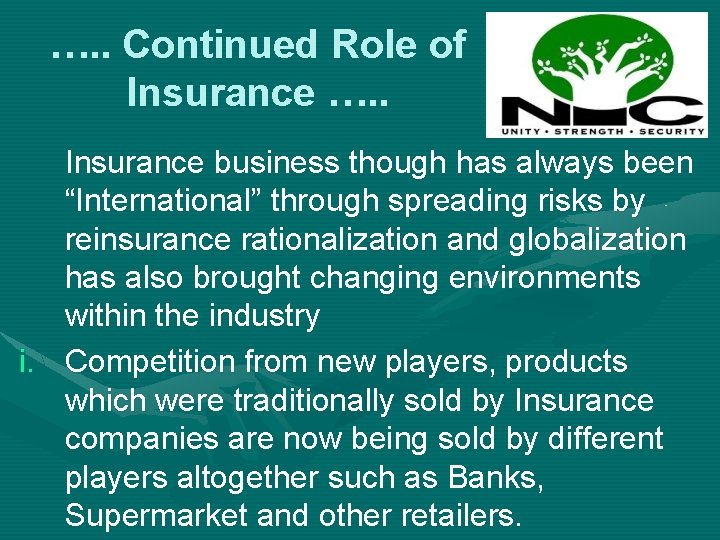 ….. Continued Role of Insurance …..

NIC
UNITY • STRENGTH • SECURITY

Insurance business though has always been “International” through spreading risks by reinsurance rationalization and globalization has also brought changing environments within the industry

i. Competition from new players, products which were traditionally sold by Insurance companies are now being sold by different players altogether such as Banks, Supermarket and other retailers.